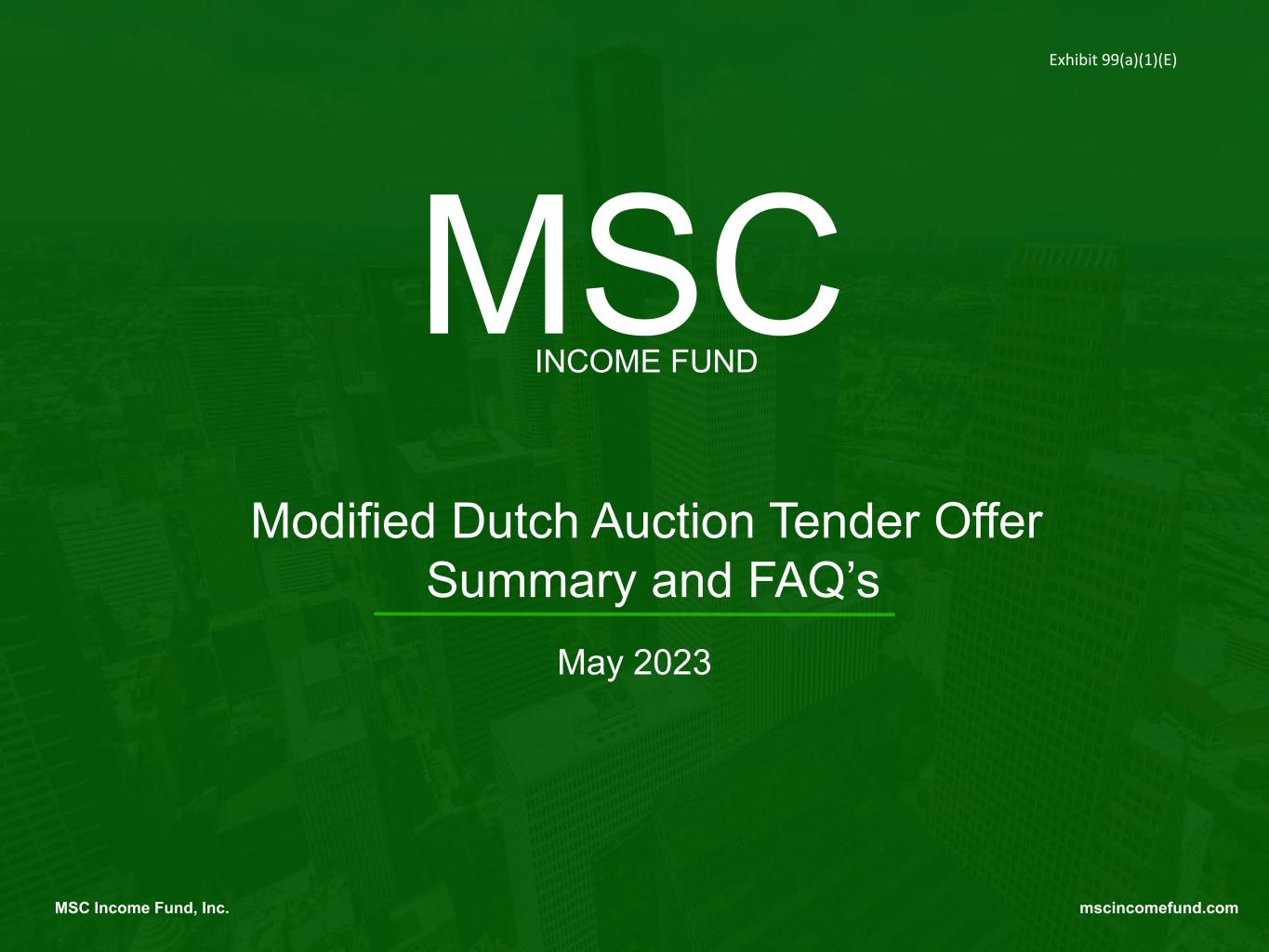 Exhibit 99(a)(1)(E)

MSC
INCOME FUND

Modified Dutch Auction Tender Offer Summary and FAQ’s

May 2023

MSC Income Fund, Inc.

mscincomefund.com